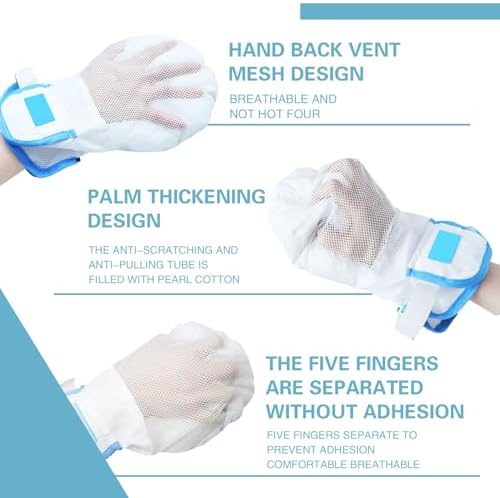 HAND BACK VENT MESH DESIGN

BREATHABLE AND NOT HOT FOUR

PALM THICKENING DESIGN

THE ANTI-SCRATCHING AND ANTI-PULLING TUBE IS FILLED WITH PEARL COTTON

THE FIVE FINGERS ARE SEPARATED WITHOUT ADHESION

FIVE FINGERS SEPARATE TO PREVENT ADHESION COMFORTABLE BREATHABLE